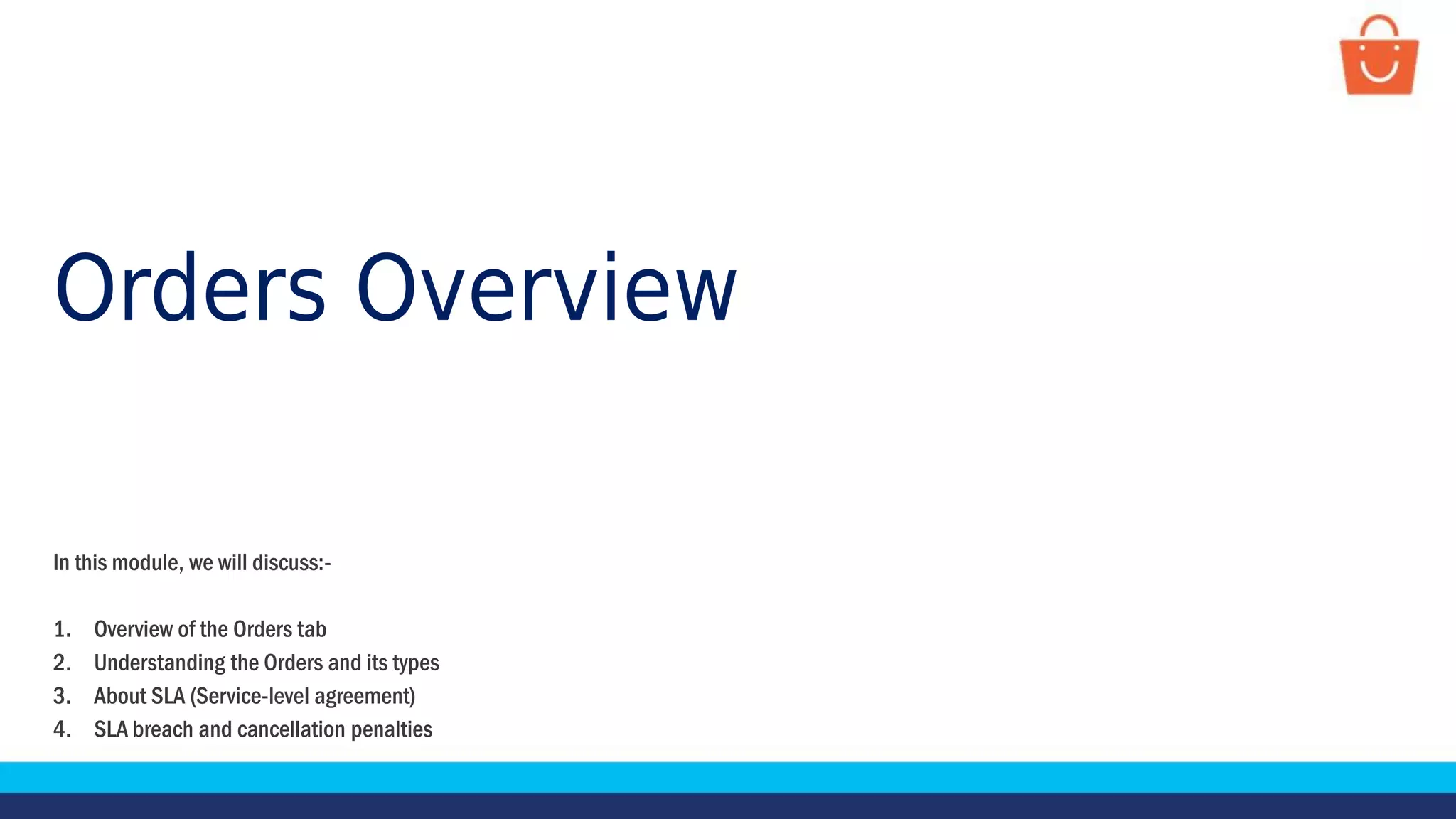 Orders Overview

In this module, we will discuss:-

1. Overview of the Orders tab
2. Understanding the Orders and its types
3. About SLA (Service-level agreement)
4. SLA breach and cancellation penalties